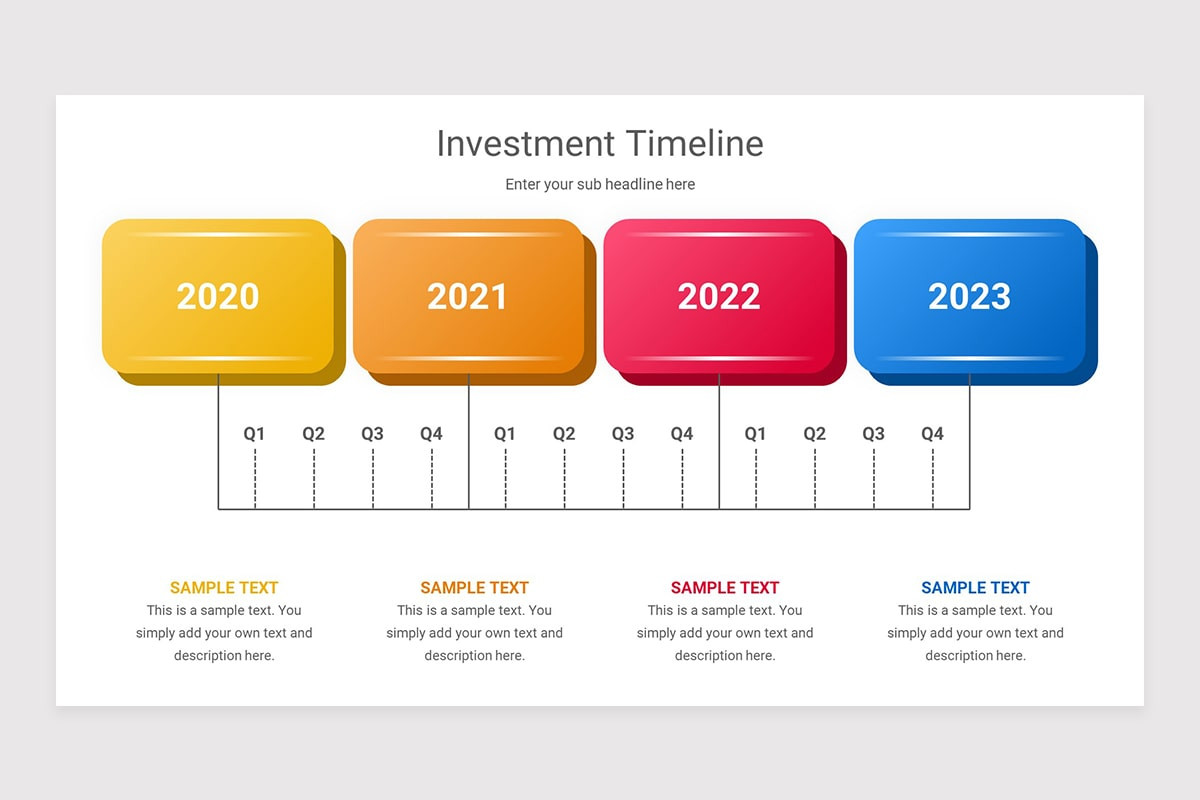 Investment Timeline

Enter your sub headline here

2020

2021

2022

2023

Q1 Q2 Q3 Q4 Q1 Q2 Q3 Q4 Q1 Q2 Q3 Q4

SAMPLE TEXT
This is a sample text. You simply add your own text and description here.

SAMPLE TEXT
This is a sample text. You simply add your own text and description here.

SAMPLE TEXT
This is a sample text. You simply add your own text and description here.

SAMPLE TEXT
This is a sample text. You simply add your own text and description here.